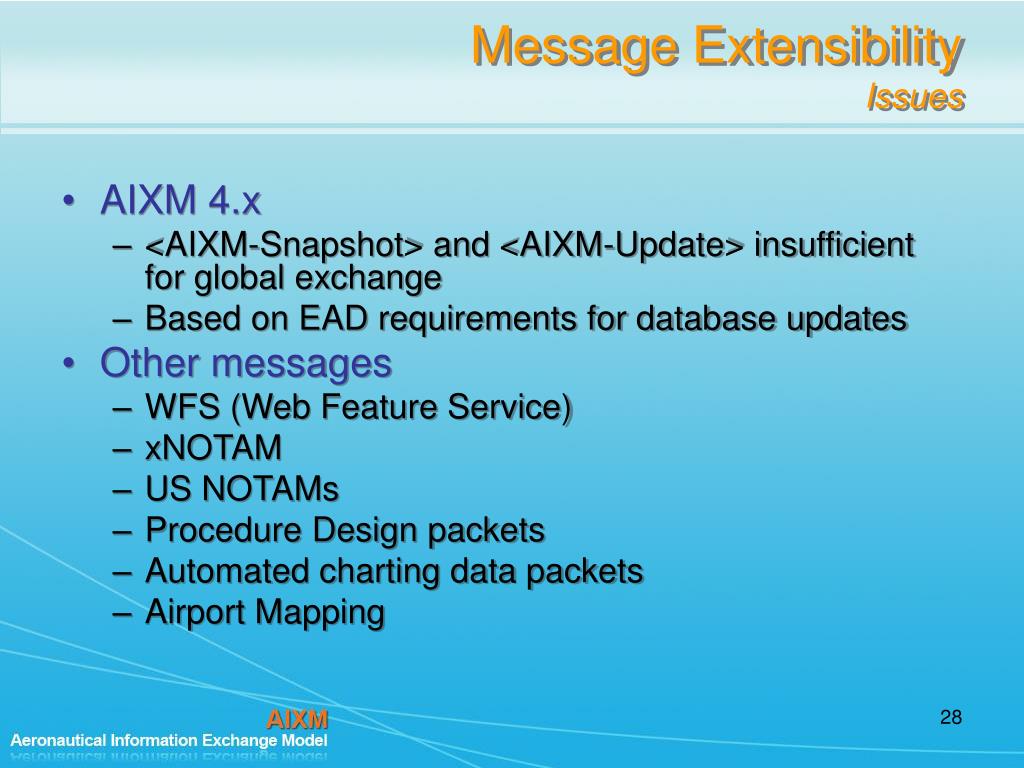 Message Extensibility
Issues

• AIXM 4.x
– <AIXM-Snapshot> and <AIXM-Update> insufficient for global exchange
– Based on EAD requirements for database updates
• Other messages
– WFS (Web Feature Service)
– xNOTAM
– US NOTAMs
– Procedure Design packets
– Automated charting data packets
– Airport Mapping

AIXM
Aeronautical Information Exchange Model

28